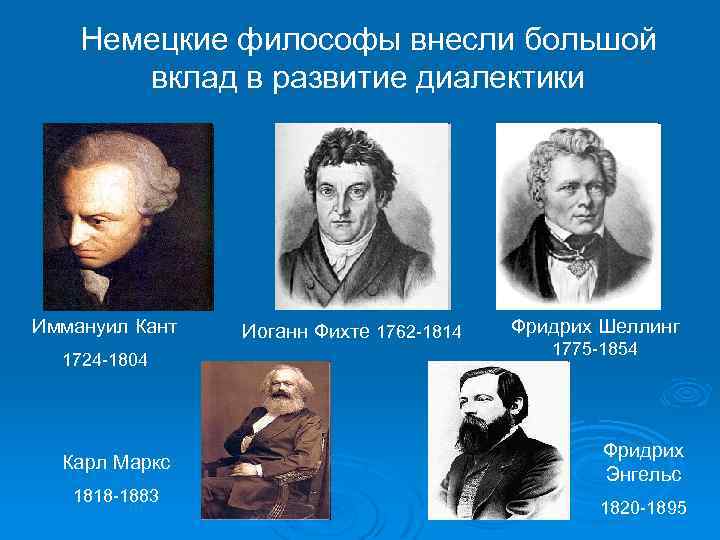 Немецкие философы внесли большой вклад в развитие диалектики

Иммануил Кант

1724-1804

Иоганн Фихте 1762-1814

Фридрих Шеллинг 1775-1854

Карл Маркс

1818-1883

Фридрих Энгельс

1820-1895